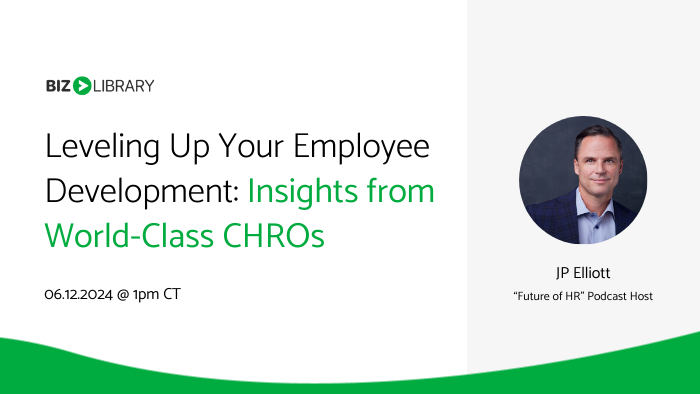 BIZ LIBRARY

Leveling Up Your Employee Development: Insights from World-Class CHROs

06.12.2024 @ 1pm CT

JP Elliott
"Future of HR" Podcast Host